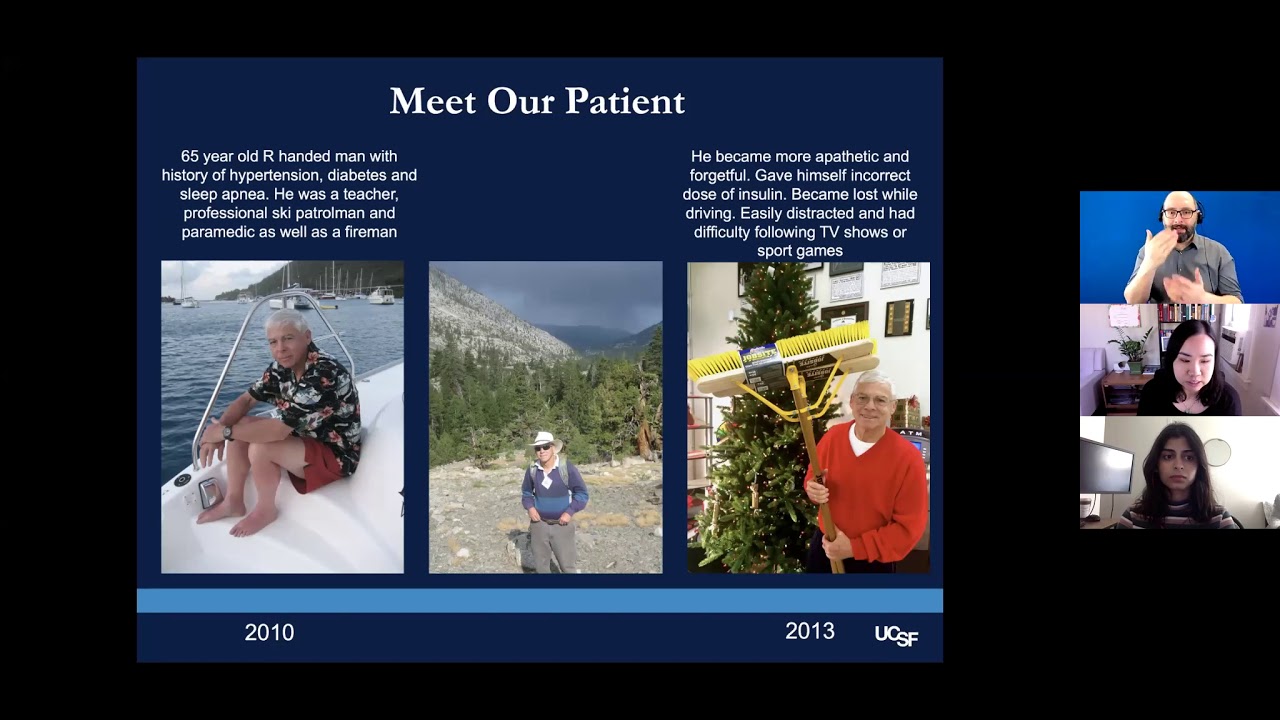 Meet Our Patient

65 year old R handed man with history of hypertension, diabetes and sleep apnea. He was a teacher, professional ski patrolman and paramedic as well as a fireman

He became more apathetic and forgetful. Gave himself incorrect dose of insulin. Became lost while driving. Easily distracted and had difficulty following TV shows or sport games

2010

2013

UCSF